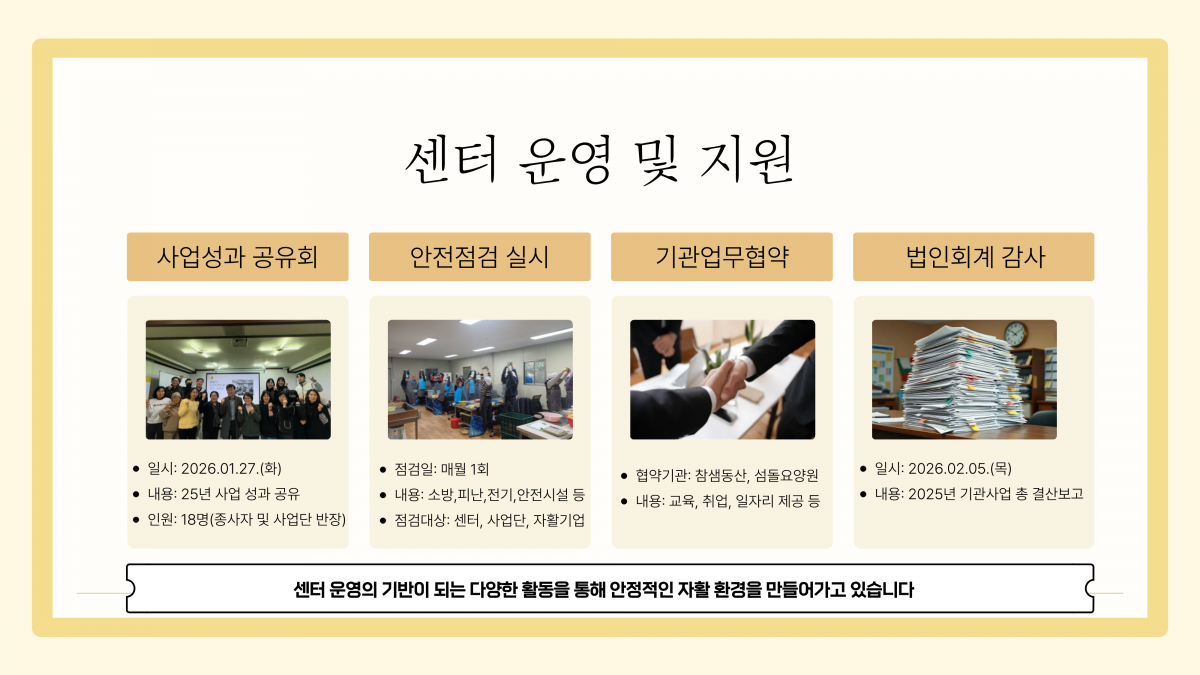 센터 운영 및 지원

사업성과 공유회

- 일시: 2026.01.27.(화)
- 내용: 25년 사업 성과 공유
- 인원: 18명(종사자 및 사업단 반장)

안전점검 실시

- 점검일: 매월 1회
- 내용: 소방,피난,전기,안전시설 등
- 점검대상: 센터, 사업단, 자활기업

기관업무협약

- 협약기관: 참샘동산, 섬돌요양원
- 내용: 교육, 취업, 일자리 제공 등

법인회계 감사

- 일시: 2026.02.05.(목)
- 내용: 2025년 기관사업 총 결산보고

센터 운영의 기반이 되는 다양한 활동을 통해 안정적인 자활 환경을 만들어가고 있습니다